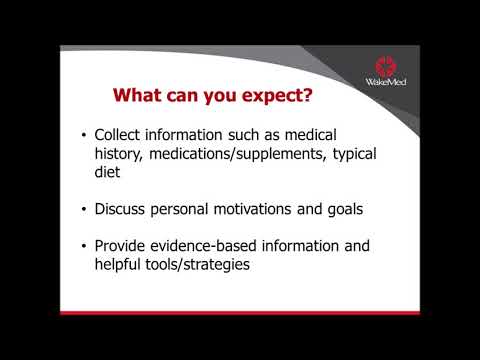 WakeMed

What can you expect?

• Collect information such as medical history, medications/supplements, typical diet

• Discuss personal motivations and goals

• Provide evidence-based information and helpful tools/strategies